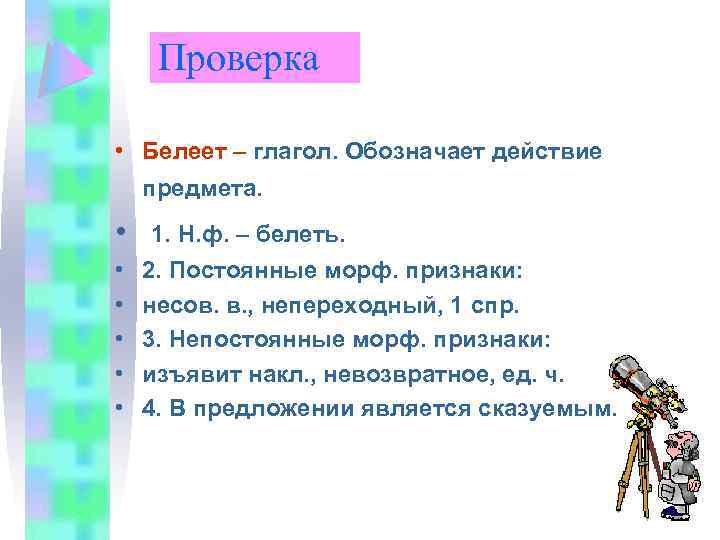 Проверка

• Белеет – глагол. Обозначает действие предмета.
• 1. Н.ф. – белеть.
• 2. Постоянные морф. признаки:
• несов. в., непереходный, 1 спр.
• 3. Непостоянные морф. признаки:
• изъявит накл., невозвратное, ед. ч.
• 4. В предложении является сказуемым.